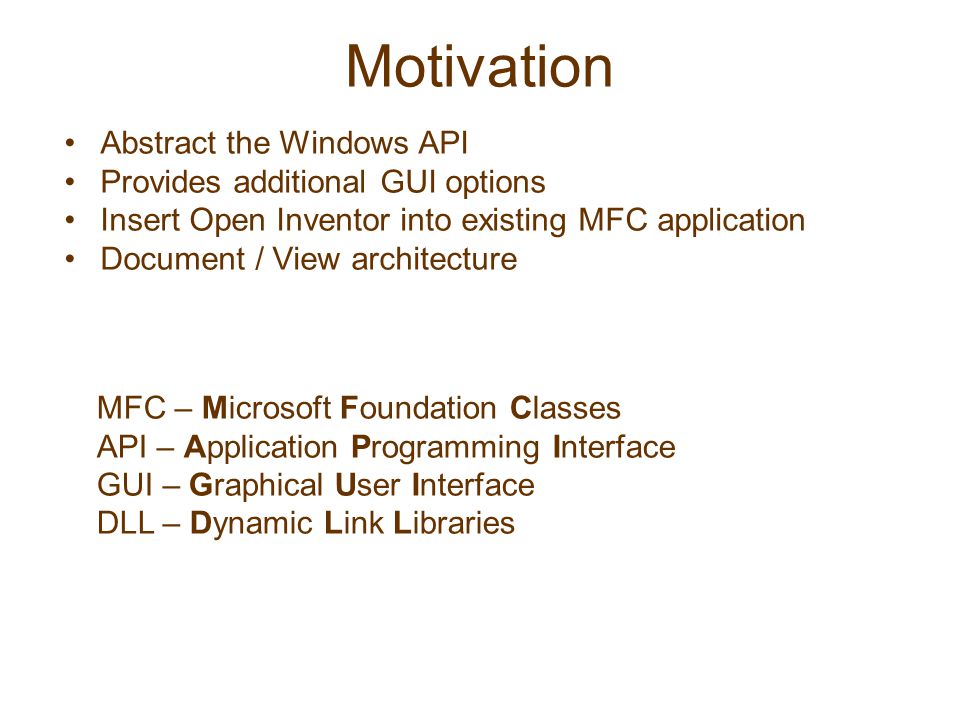 Motivation

• Abstract the Windows API
• Provides additional GUI options
• Insert Open Inventor into existing MFC application
• Document / View architecture

MFC – Microsoft Foundation Classes
API – Application Programming Interface
GUI – Graphical User Interface
DLL – Dynamic Link Libraries